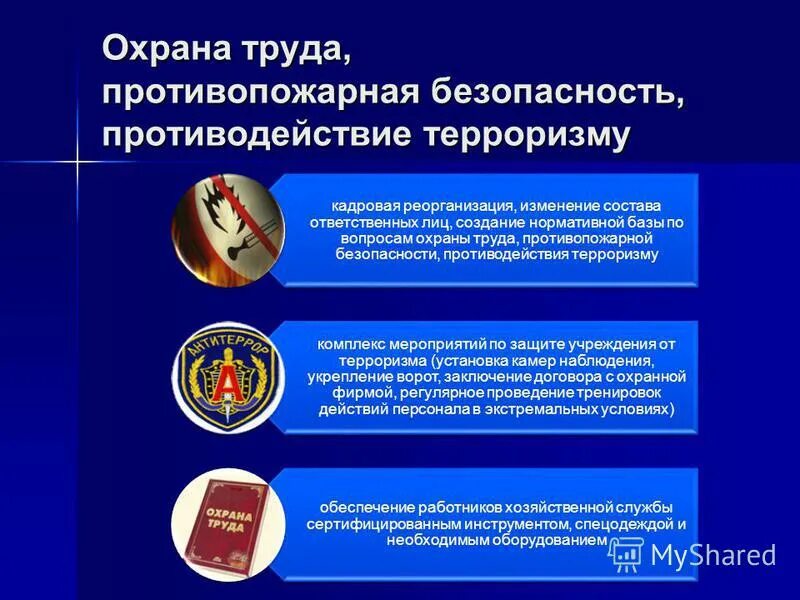 Охрана труда, противопожарная безопасность, противодействие терроризму

кадровая реорганизация, изменение состава ответственных лиц, создание нормативной базы по вопросам охраны труда, противопожарной безопасности, противодействия терроризму

АНТИТЕРРОР

А

комплекс мероприятий по защите учреждения от терроризма (установка камер наблюдения, укрепление ворот, заключение договора с охранной фирмой, регулярное проведение тренировок действий персонала в экстремальных условиях)

ОХРАНА ТРУДА

обеспечение работников хозяйственной службы сертифицированным инструментом, спецодеждой и необходимым оборудованием

MyShared